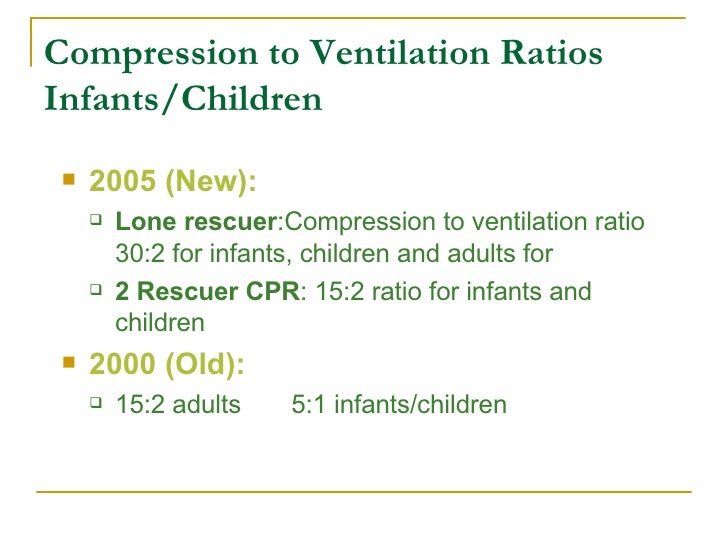 Compression to Ventilation Ratios Infants/Children

2005 (New):
Lone rescuer:Compression to ventilation ratio 30:2 for infants, children and adults for
2 Rescuer CPR: 15:2 ratio for infants and children

2000 (Old):
15:2 adults 5:1 infants/children